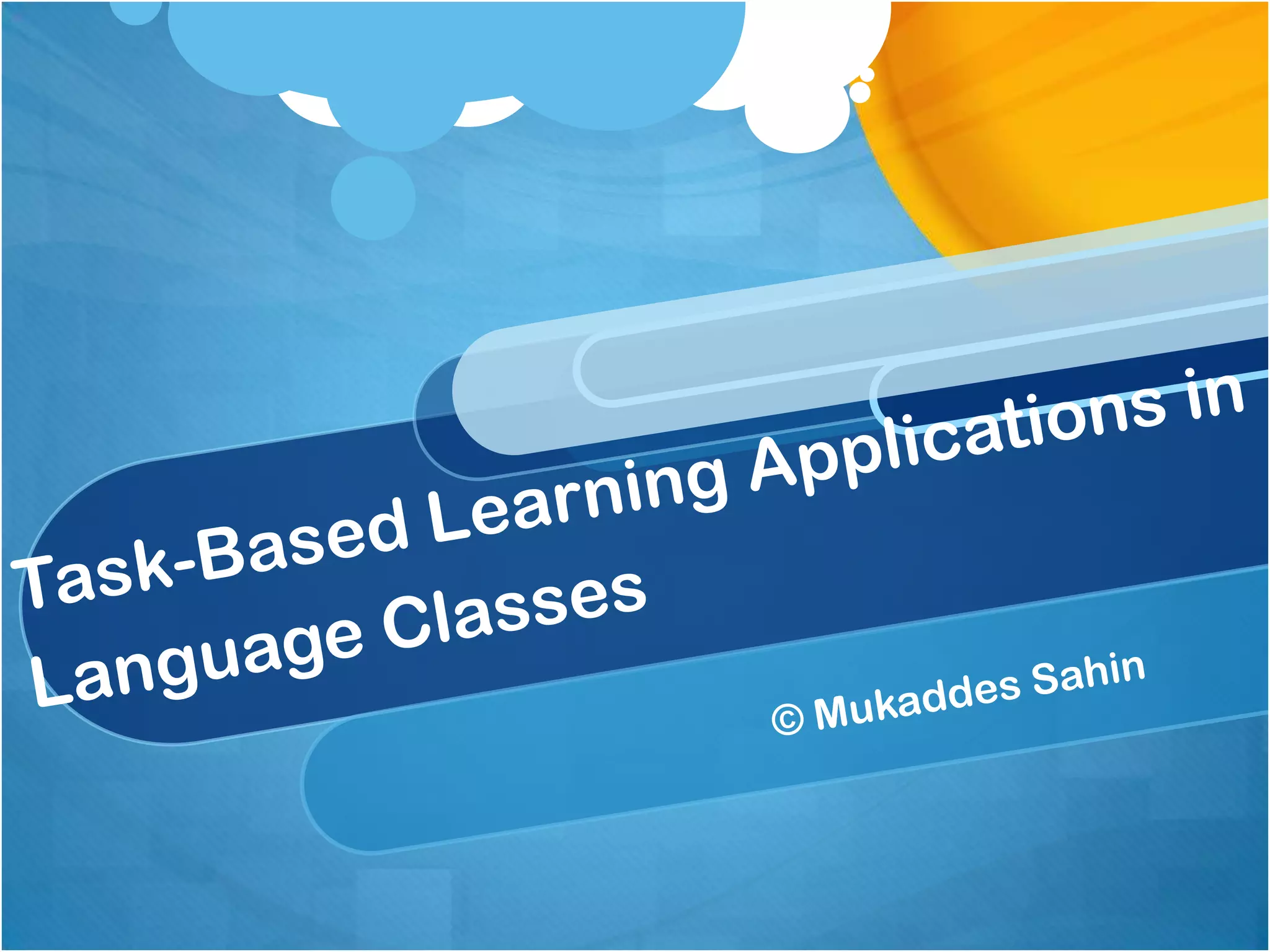 Task-Based Learning Applications in Language Classes

© Mukaddes Sahin